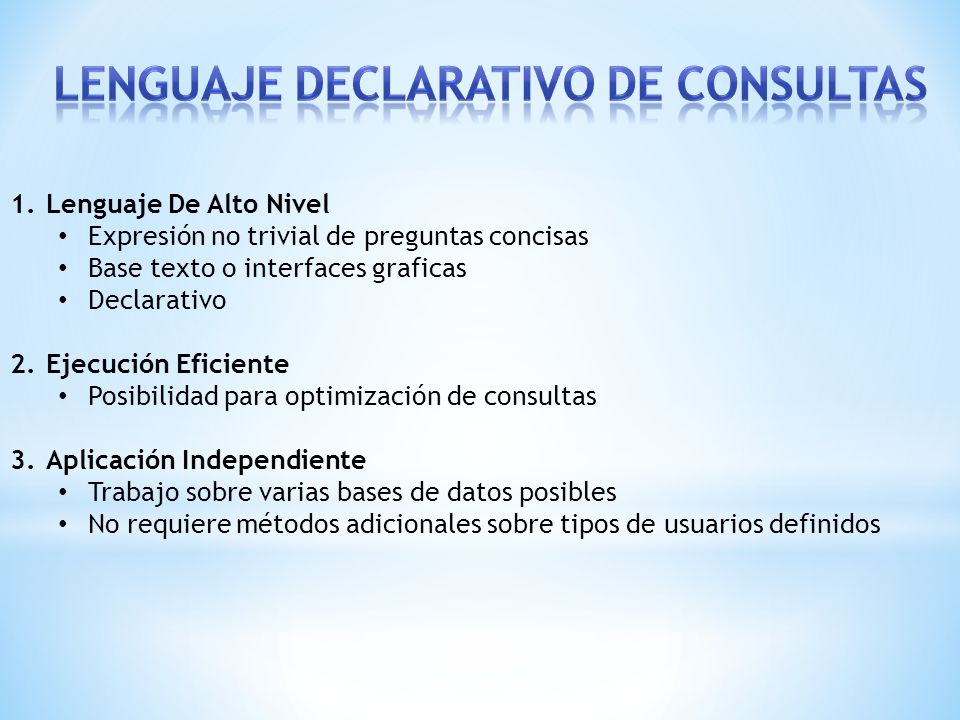 LENGUAJE DECLARATIVO DE CONSULTAS

1. Lenguaje De Alto Nivel
• Expresión no trivial de preguntas concisas
• Base texto o interfaces graficas
• Declarativo

2. Ejecución Eficiente
• Posibilidad para optimización de consultas

3. Aplicación Independiente
• Trabajo sobre varias bases de datos posibles
• No requiere métodos adicionales sobre tipos de usuarios definidos